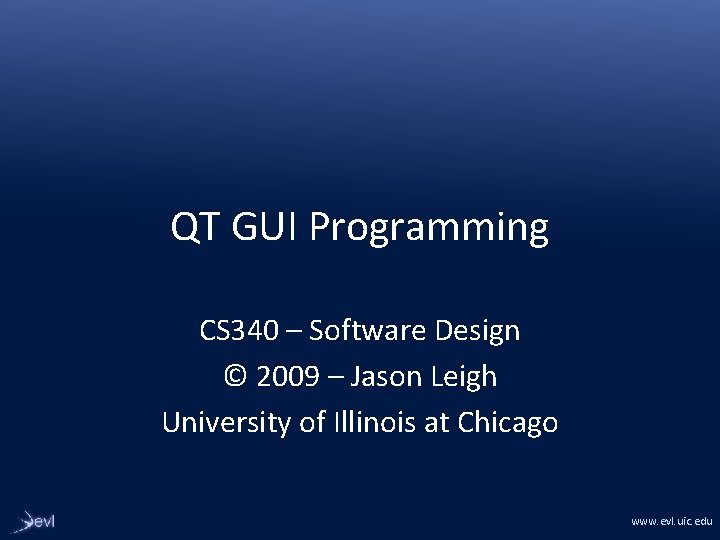 QT GUI Programming

CS340 – Software Design
© 2009 – Jason Leigh
University of Illinois at Chicago

evl

www.evl.uic.edu